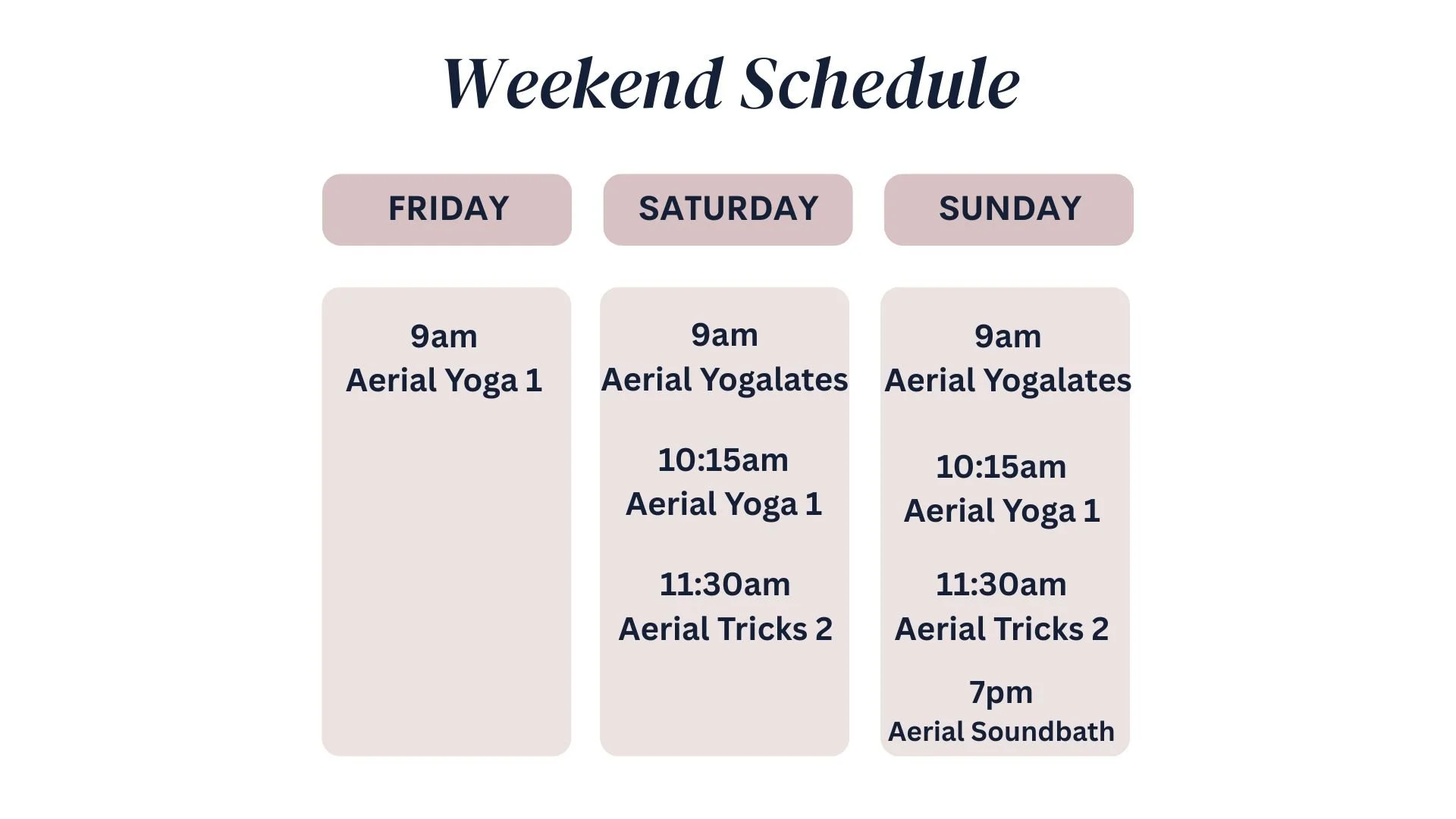 Weekend Schedule

FRIDAY

9am
Aerial Yoga 1

SATURDAY

9am
Aerial Yogalates

10:15am
Aerial Yoga 1

11:30am
Aerial Tricks 2

SUNDAY

9am
Aerial Yogalates

10:15am
Aerial Yoga 1

11:30am
Aerial Tricks 2

7pm
Aerial Soundbath